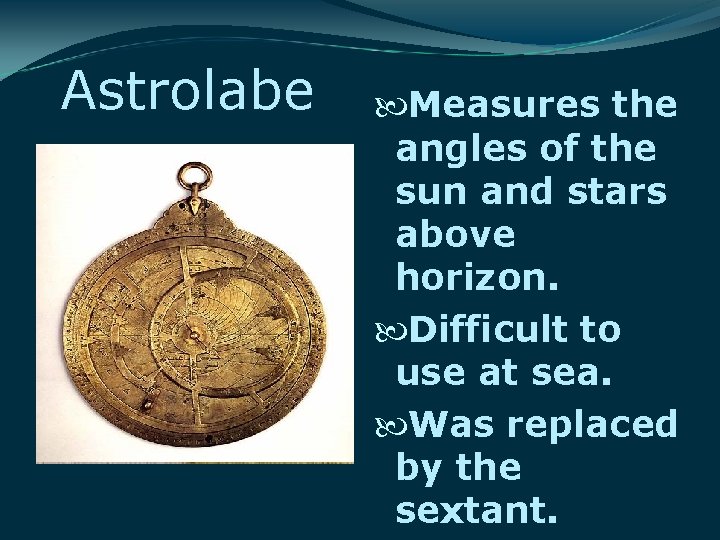 Astrolabe

Measures the angles of the sun and stars above horizon.

Difficult to use at sea.

Was replaced by the sextant.